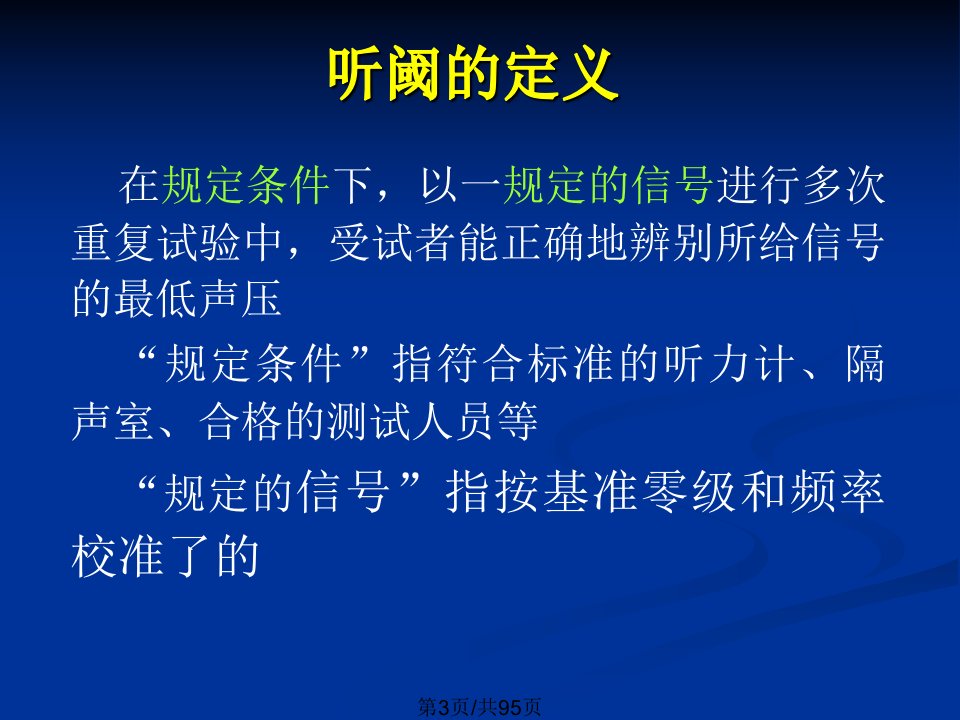 听阈的定义

在规定条件下，以一规定的信号进行多次重复试验中，受试者能正确地辨别所给信号的最低声压

“规定条件”指符合标准的听力计、隔声室、合格的测试人员等

“规定的信号”指按基准零级和频率校准了的

第3页/共95页